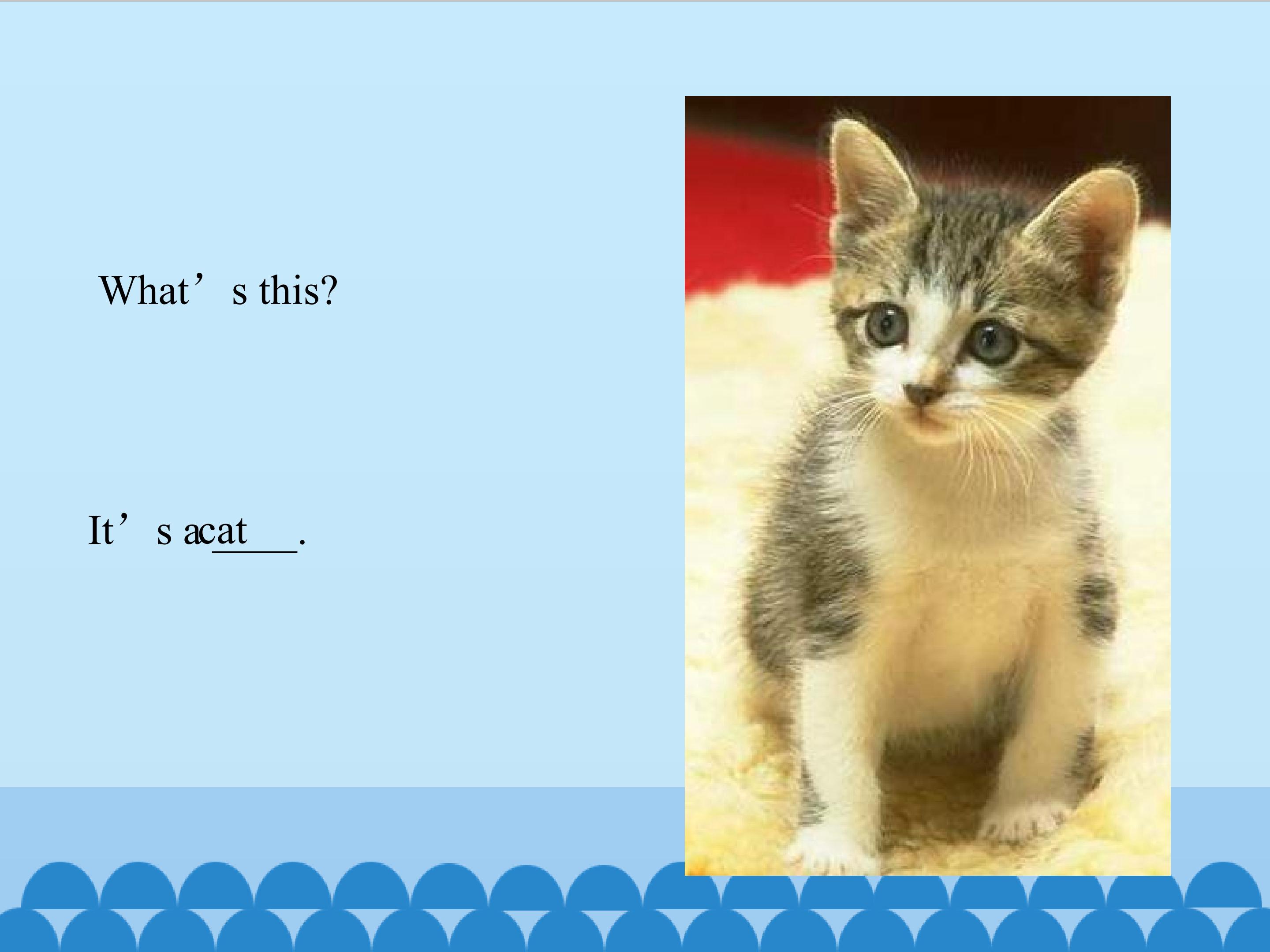 What’s this?

It’s a cat____.